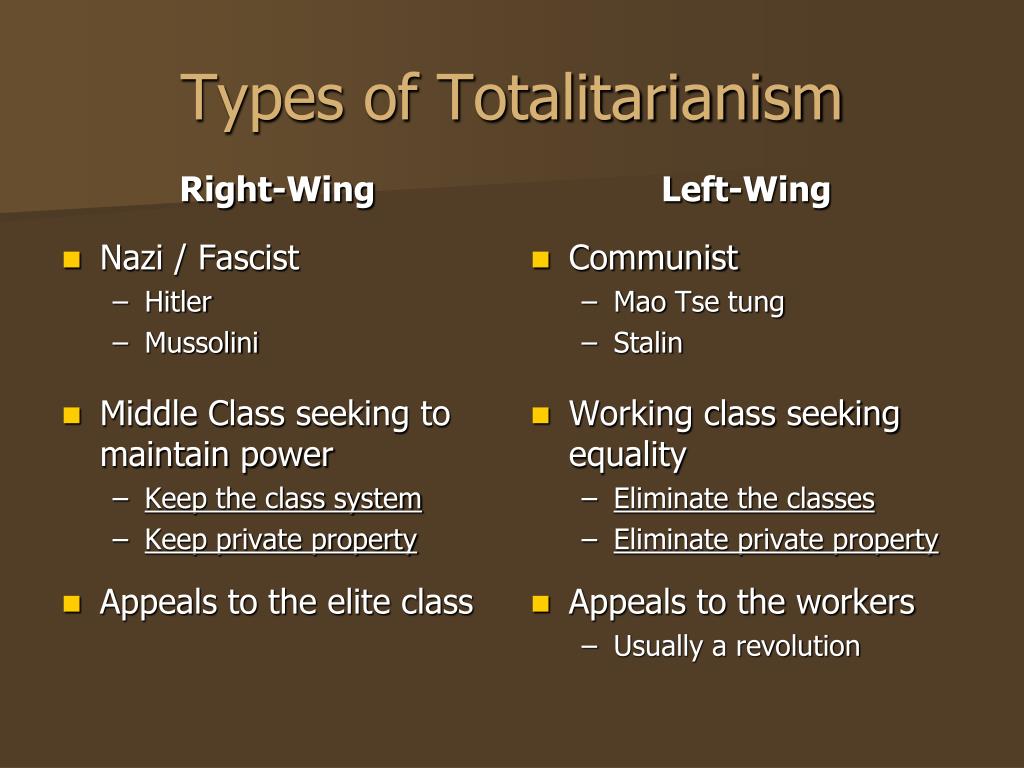 Types of Totalitarianism

Right-Wing

- Nazi / Fascist
  – Hitler
  – Mussolini
- Middle Class seeking to maintain power
  – Keep the class system
  – Keep private property
- Appeals to the elite class

Left-Wing

- Communist
  – Mao Tse tung
  – Stalin
- Working class seeking equality
  – Eliminate the classes
  – Eliminate private property
- Appeals to the workers
  – Usually a revolution